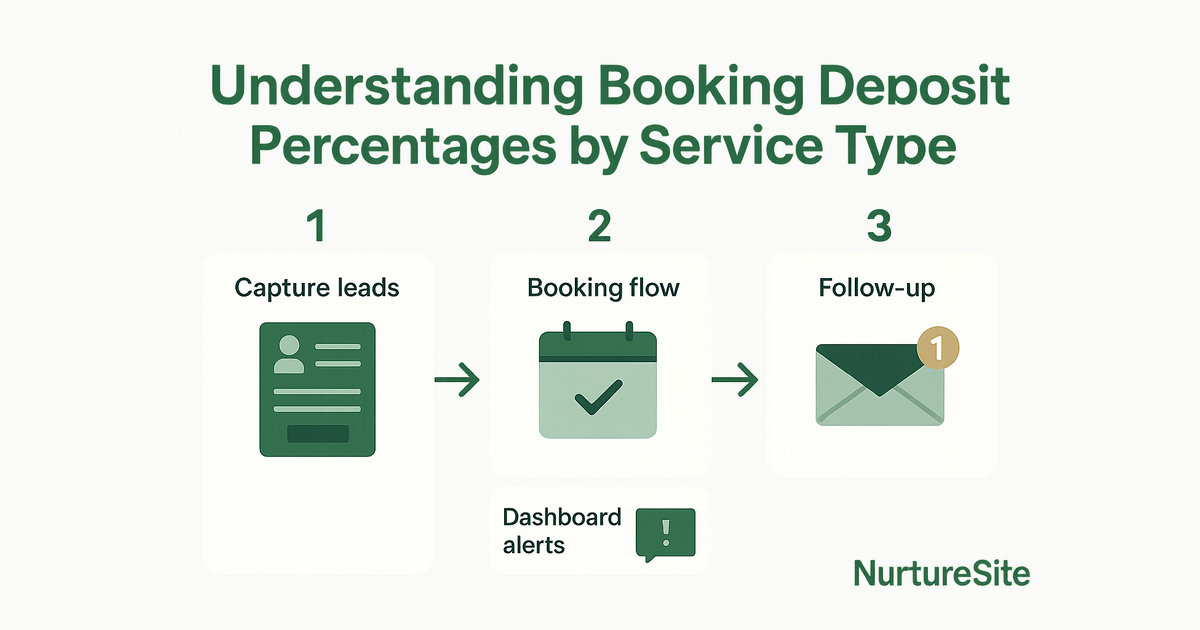 Understanding Booking Deposit Percentages by Service Type

1

Capture leads

2

Booking flow

3

Follow-up

1

Dashboard alerts

!

NurtureSite